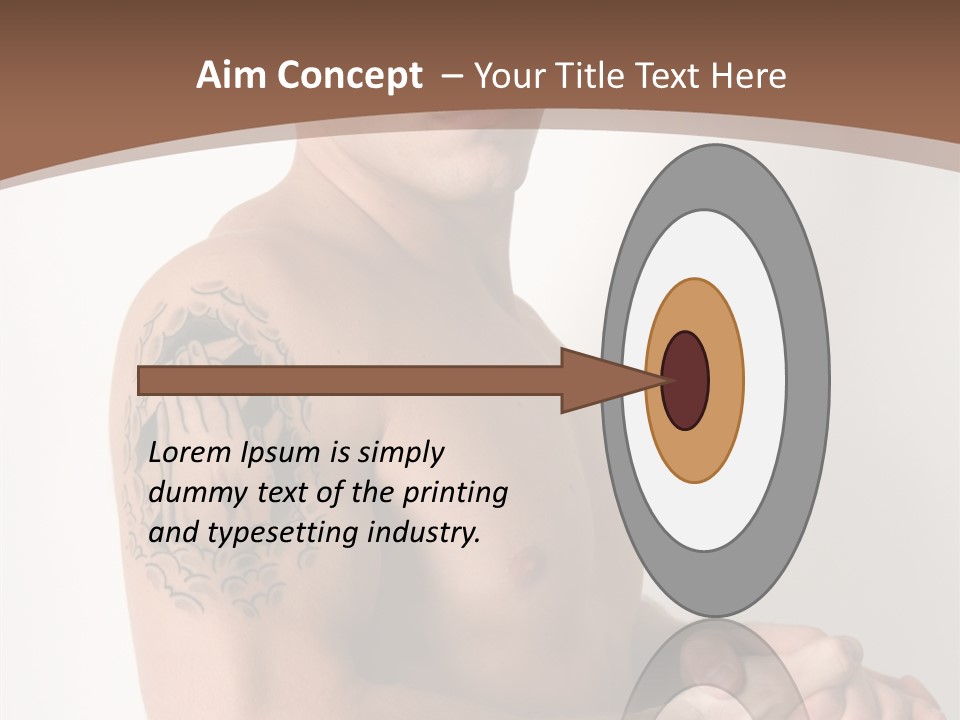 Aim Concept – Your Title Text Here

Lorem Ipsum is simply dummy text of the printing and typesetting industry.